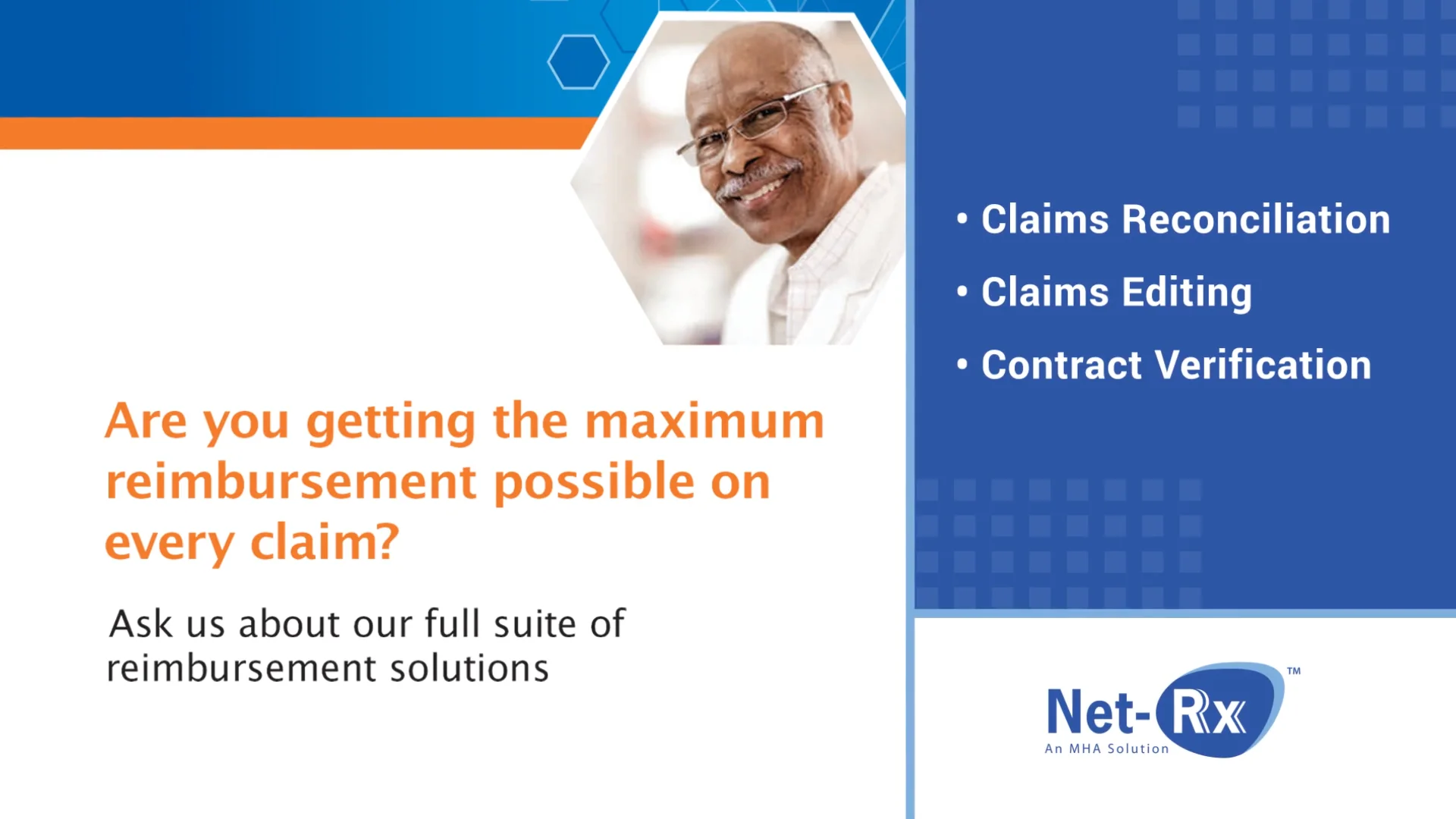 Are you getting the maximum reimbursement possible on every claim?

Ask us about our full suite of reimbursement solutions

• Claims Reconciliation
• Claims Editing
• Contract Verification

Net-Rx™
An MHA Solution